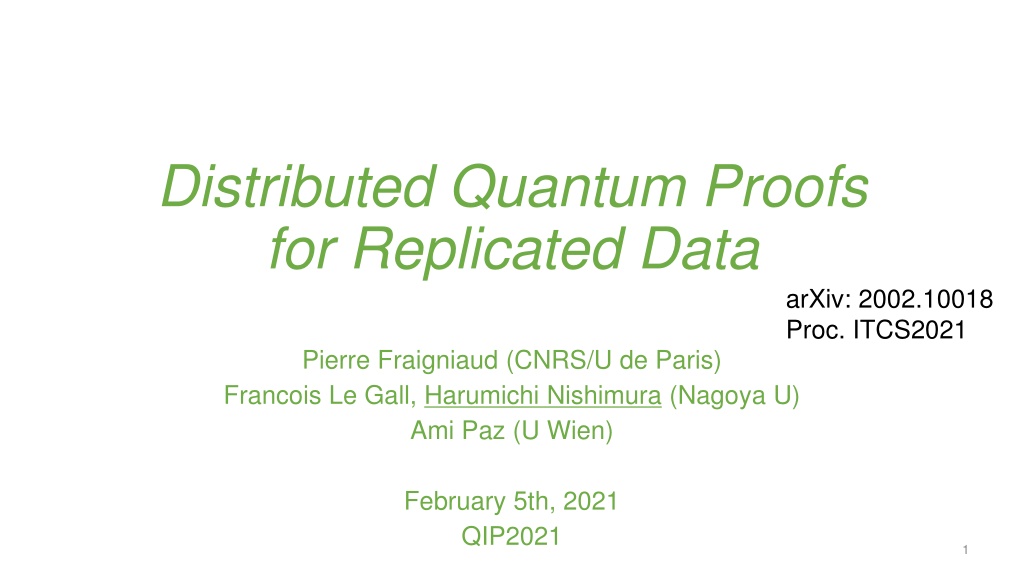 Distributed Quantum Proofs for Replicated Data

arXiv: 2002.10018
Proc. ITCS2021

Pierre Fraigniaud (CNRS/U de Paris)
Francois Le Gall, Harumichi Nishimura (Nagoya U)
Ami Paz (U Wien)

February 5th, 2021
QIP2021

1